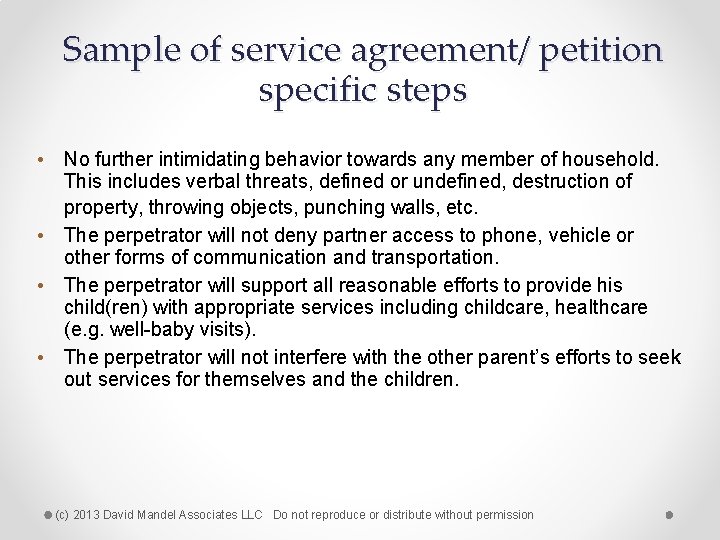 Sample of service agreement/ petition specific steps

• No further intimidating behavior towards any member of household. This includes verbal threats, defined or undefined, destruction of property, throwing objects, punching walls, etc.
• The perpetrator will not deny partner access to phone, vehicle or other forms of communication and transportation.
• The perpetrator will support all reasonable efforts to provide his child(ren) with appropriate services including childcare, healthcare (e.g. well-baby visits).
• The perpetrator will not interfere with the other parent's efforts to seek out services for themselves and the children.

(c) 2013 David Mandel Associates LLC Do not reproduce or distribute without permission